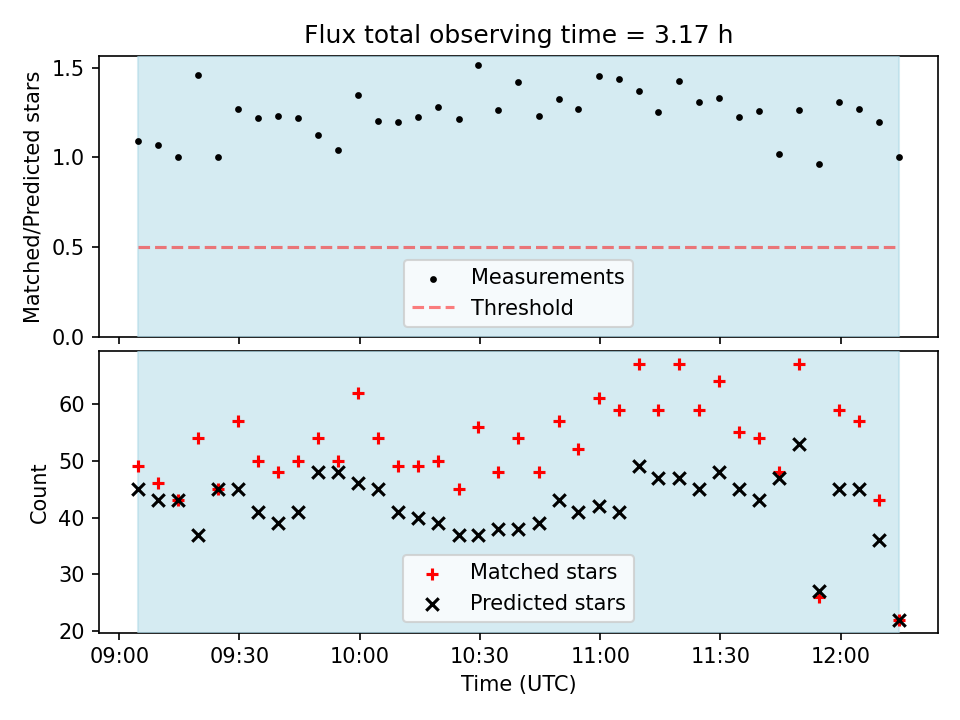 Flux total observing time = 3.17 h

Matched/Predicted stars

1.5
1.0
0.5
0.0

Measurements
Threshold

Count

60
50
40
30
20

Matched stars
Predicted stars

09:00 09:30 10:00 10:30 11:00 11:30 12:00
Time (UTC)